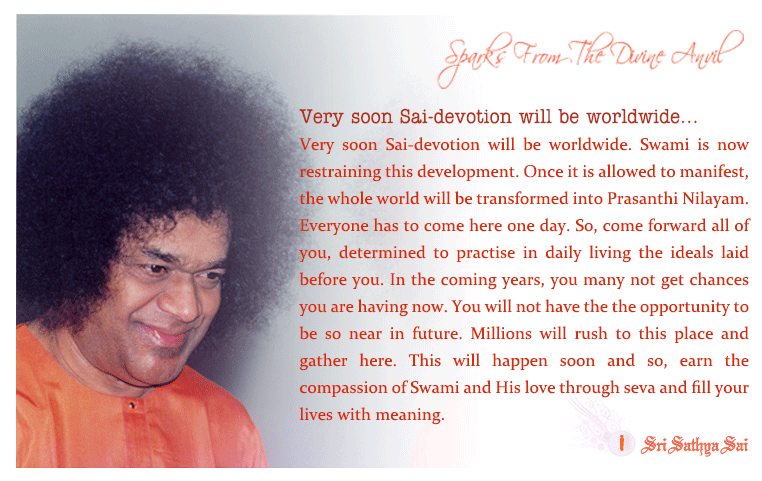 Sparks From The Divine Anvil

Very soon Sai-devotion will be worldwide...

Very soon Sai-devotion will be worldwide. Swami is now restraining this development. Once it is allowed to manifest, the whole world will be transformed into Prasanthi Nilayam. Everyone has to come here one day. So, come forward all of you, determined to practise in daily living the ideals laid before you. In the coming years, you many not get chances you are having now. You will not have the the opportunity to be so near in future. Millions will rush to this place and gather here. This will happen soon and so, earn the compassion of Swami and His love through seva and fill your lives with meaning.

Sri Sathya Sai